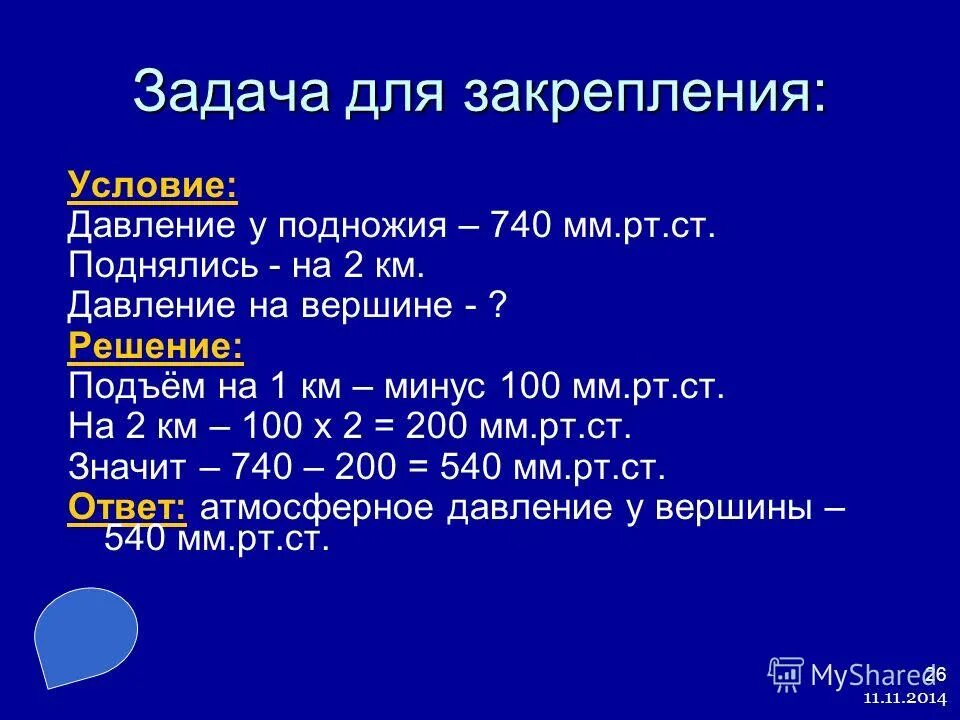 Задача для закрепления:

Условие:
Давление у подножия – 740 мм.рт.ст.
Поднялись - на 2 км.
Давление на вершине - ?
Решение:
Подъём на 1 км – минус 100 мм.рт.ст.
На 2 км – 100 х 2 = 200 мм.рт.ст.
Значит – 740 – 200 = 540 мм.рт.ст.
Ответ: атмосферное давление у вершины – 540 мм.рт.ст.

MyShared
26
11.11.2014